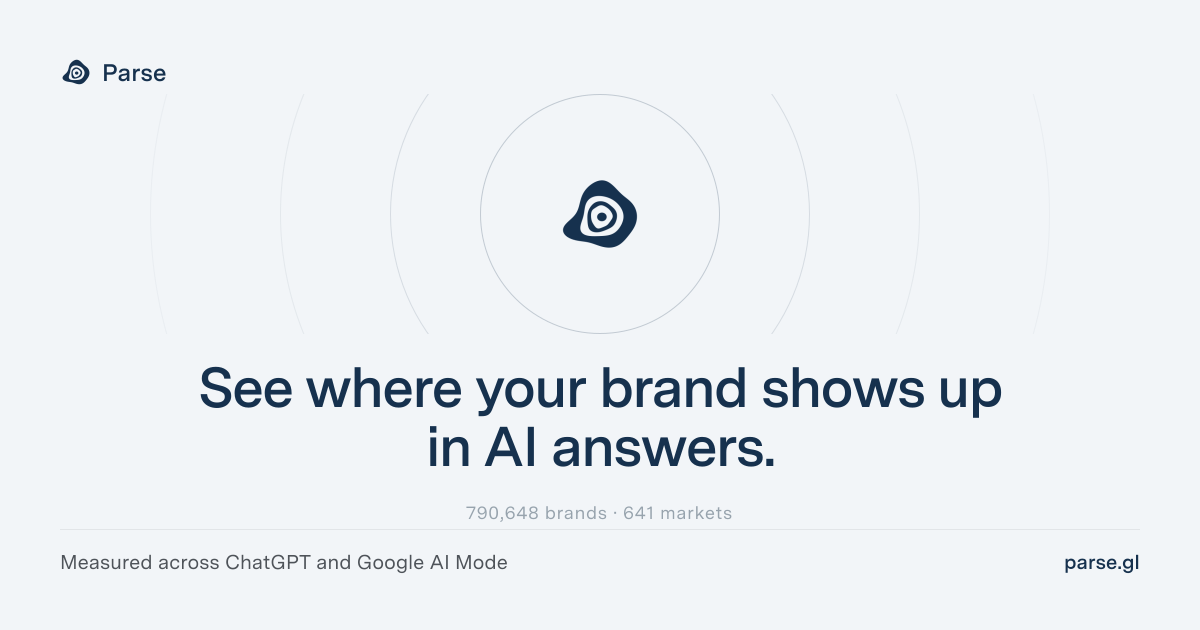 Parse

See where your brand shows up in AI answers.

790,648 brands · 641 markets

Measured across ChatGPT and Google AI Mode

parse.gl